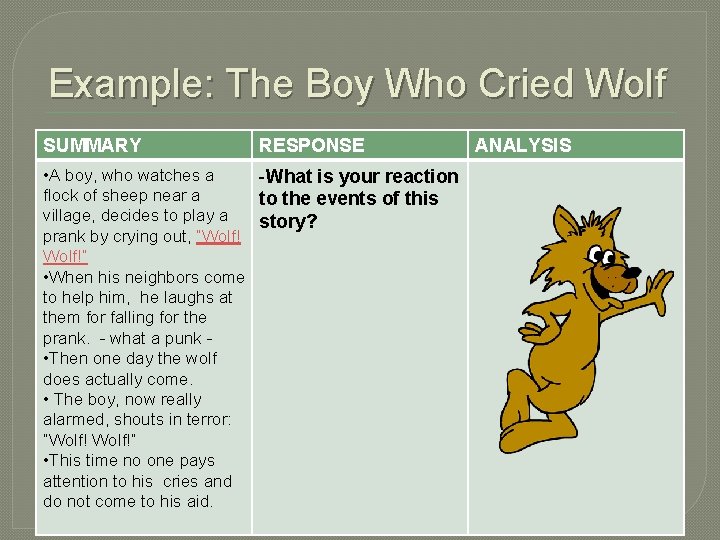 Example: The Boy Who Cried Wolf

| SUMMARY | RESPONSE | ANALYSIS |
|---|---|---|
| •A boy, who watches a flock of sheep near a village, decides to play a prank by crying out, "Wolf! Wolf!" •When his neighbors come to help him, he laughs at them for falling for the prank. - what a punk - •Then one day the wolf does actually come. • The boy, now really alarmed, shouts in terror: "Wolf! Wolf!" •This time no one pays attention to his cries and do not come to his aid. | -What is your reaction to the events of this story? | |